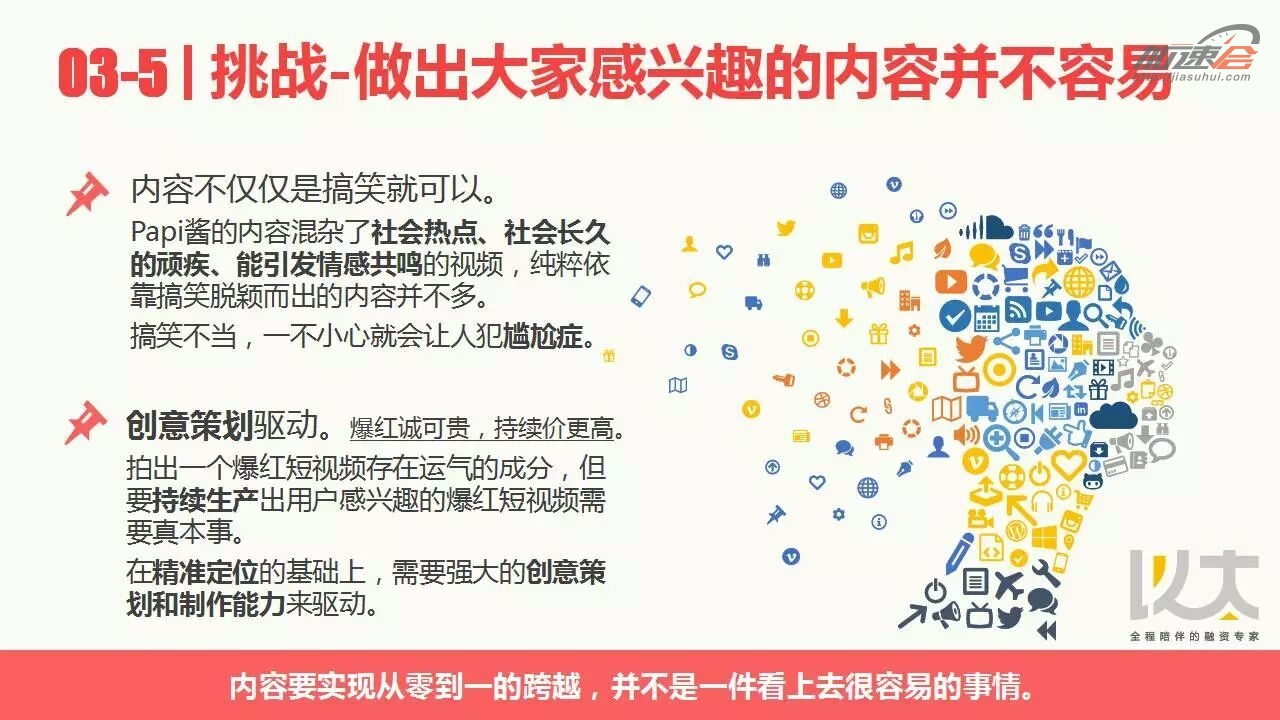 03-5 | 挑战-做出大家感兴趣的内容并不容易

加速会
jiasuhui.com

内容不仅仅是搞笑就可以。

Papi酱的内容混杂了社会热点、社会长久的顽疾、能引发情感共鸣的视频，纯粹依靠搞笑脱颖而出的内容并不多。

搞笑不当，一不小心就会让人犯尴尬症。

创意策划驱动。 爆红诚可贵，持续价更高。

拍出一个爆红短视频存在运气的成分，但要持续生产出用户感兴趣的爆红短视频需要真本事。

在精准定位的基础上，需要强大的创意策划和制作能力来驱动。

以太
全程陪伴的融资专家

内容要实现从零到一的跨越，并不是一件看上去很容易的事情。